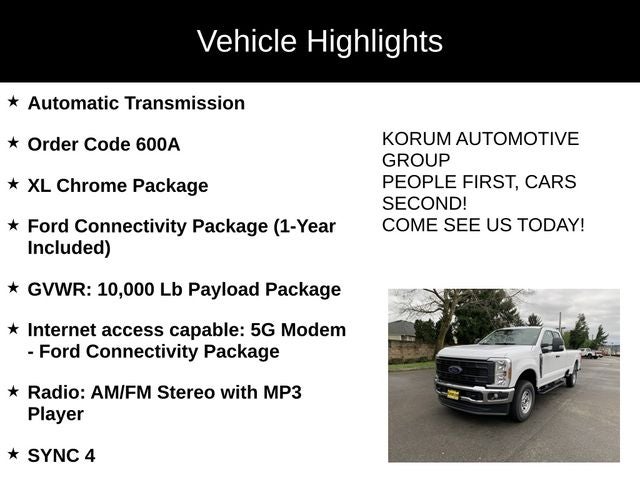 Vehicle Highlights

★ Automatic Transmission

★ Order Code 600A

★ XL Chrome Package

★ Ford Connectivity Package (1-Year Included)

★ GVWR: 10,000 Lb Payload Package

★ Internet access capable: 5G Modem - Ford Connectivity Package

★ Radio: AM/FM Stereo with MP3 Player

★ SYNC 4

KORUM AUTOMOTIVE GROUP
PEOPLE FIRST, CARS SECOND!
COME SEE US TODAY!